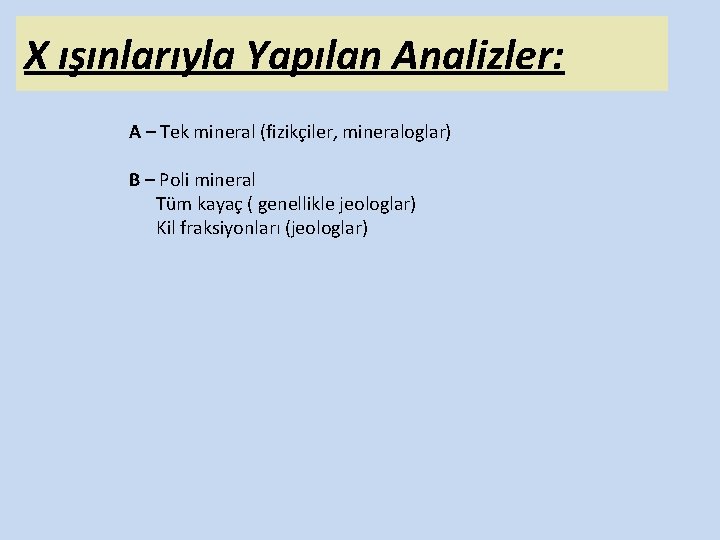 X ışınlarıyla Yapılan Analizler:

A – Tek mineral (fizikçiler, mineraloglar)

B – Poli mineral
Tüm kayaç ( genellikle jeologlar)
Kil fraksiyonları (jeologlar)